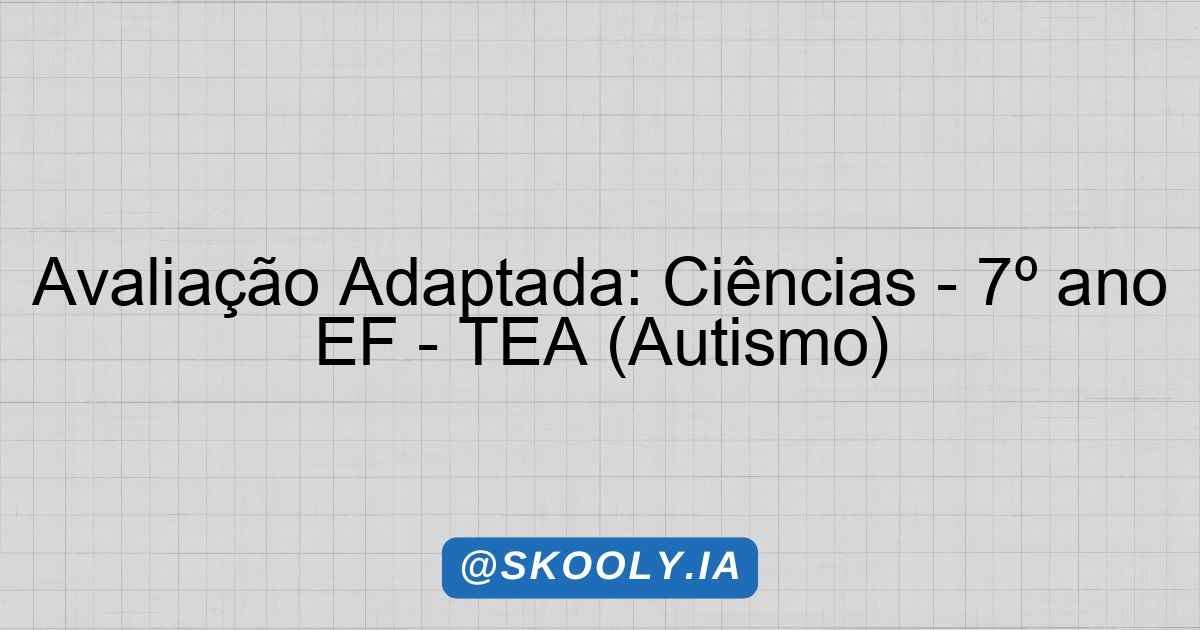 Avaliação Adaptada: Ciências - 7º ano EF - TEA (Autismo)

@SKOOLY.IA